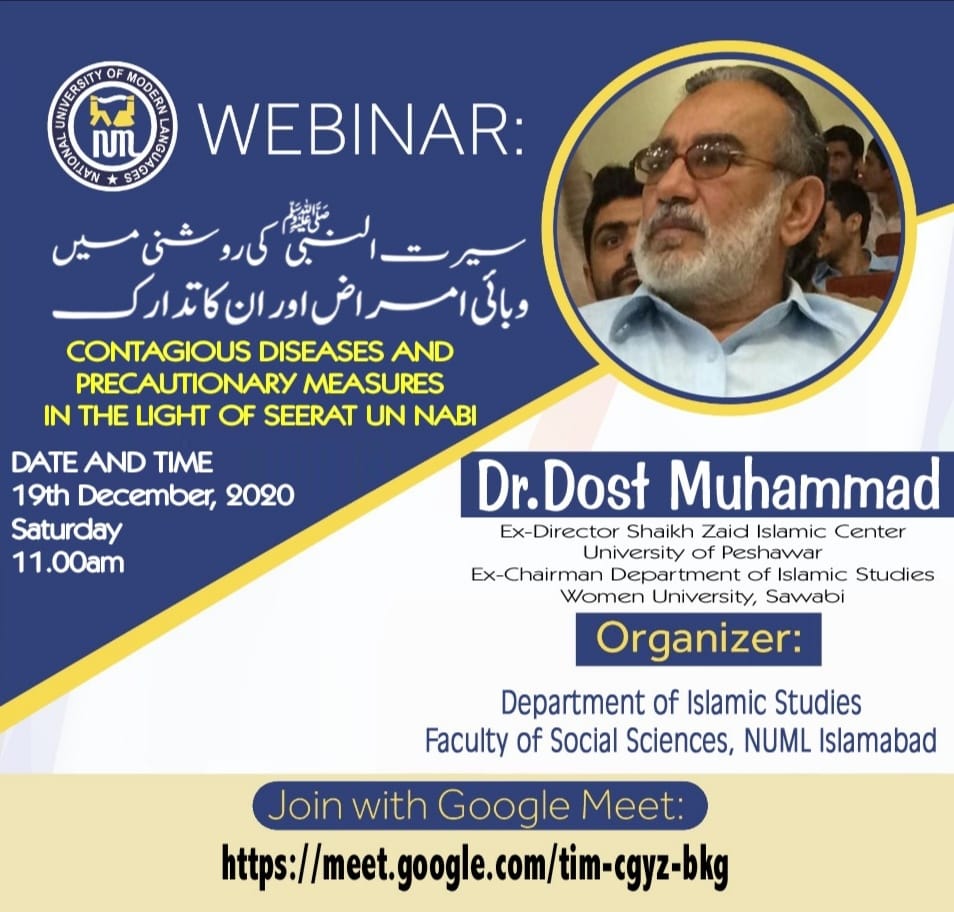 NATIONAL UNIVERSITY OF MODERN LANGUAGES
NUML

WEBINAR:

سیرت النبی ﷺ کی روشنی میں
وبائی امراض اور ان کا تدارک

CONTAGIOUS DISEASES AND PRECAUTIONARY MEASURES IN THE LIGHT OF SEERAT UN NABI

DATE AND TIME
19th December, 2020
Saturday
11.00am

Dr.Dost Muhammad
Ex-Director Shaikh Zaid Islamic Center
University of Peshawar
Ex-Chairman Department of Islamic Studies
Women University, Sawabi

Organizer:

Department of Islamic Studies
Faculty of Social Sciences, NUML Islamabad

Join with Google Meet:
https://meet.google.com/tim-cgyz-bkg